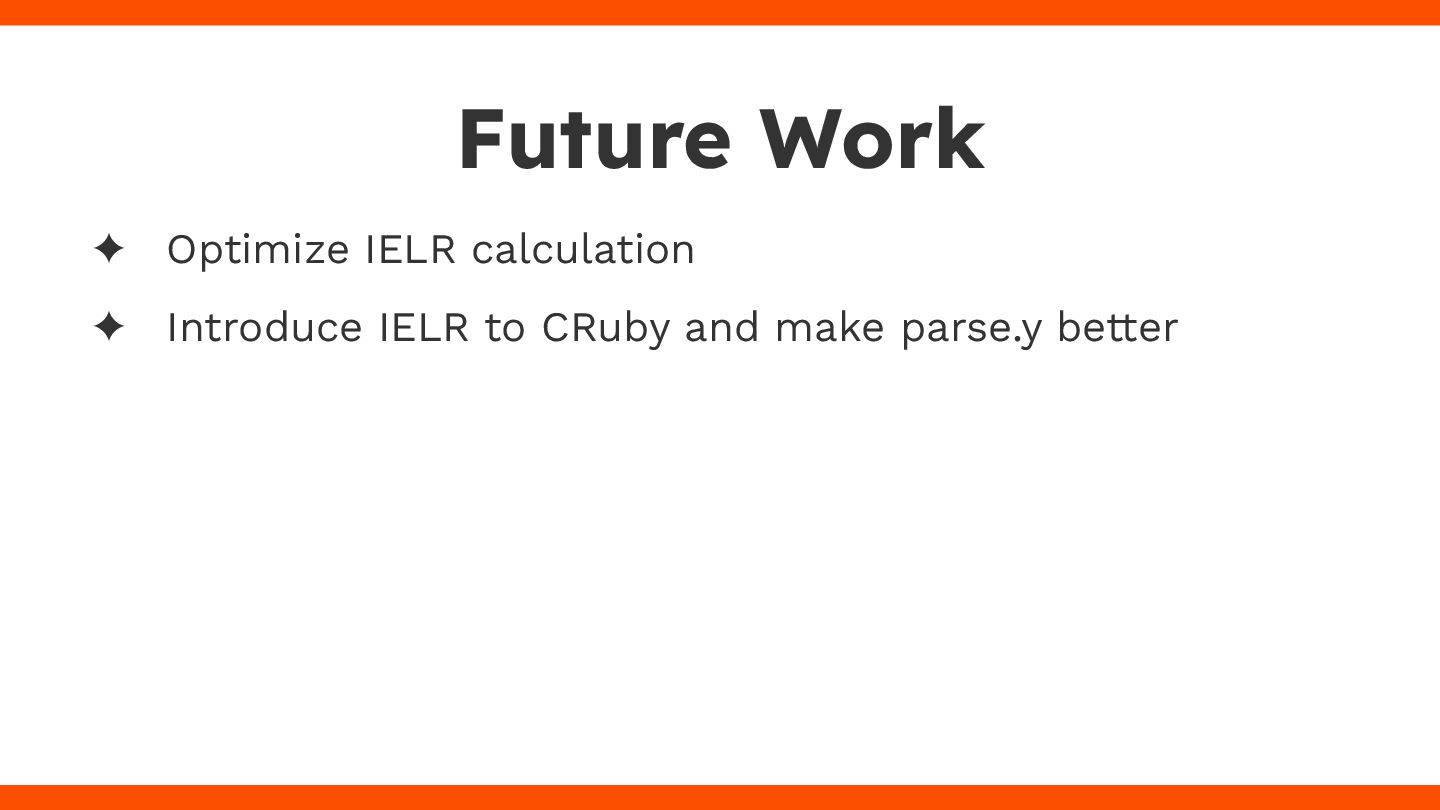 Future Work

✦ Optimize IELR calculation

✦ Introduce IELR to CRuby and make parse.y better